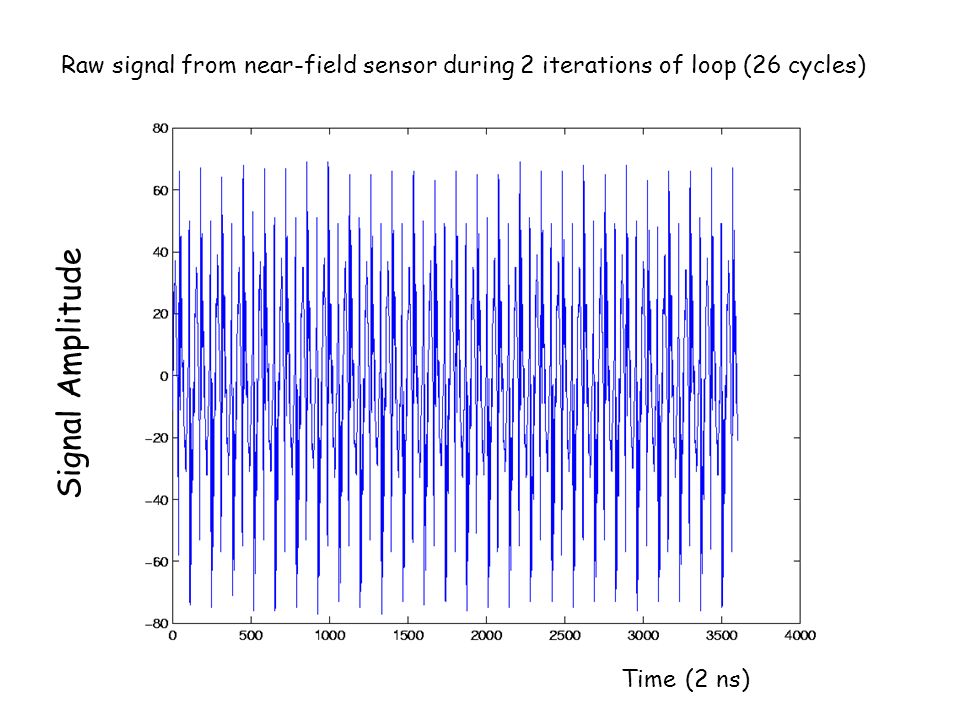 Raw signal from near-field sensor during 2 iterations of loop (26 cycles)

Signal Amplitude

80
60
40
20
0
−20
−40
−60
−80

0 500 1000 1500 2000 2500 3000 3500 4000

Time (2 ns)